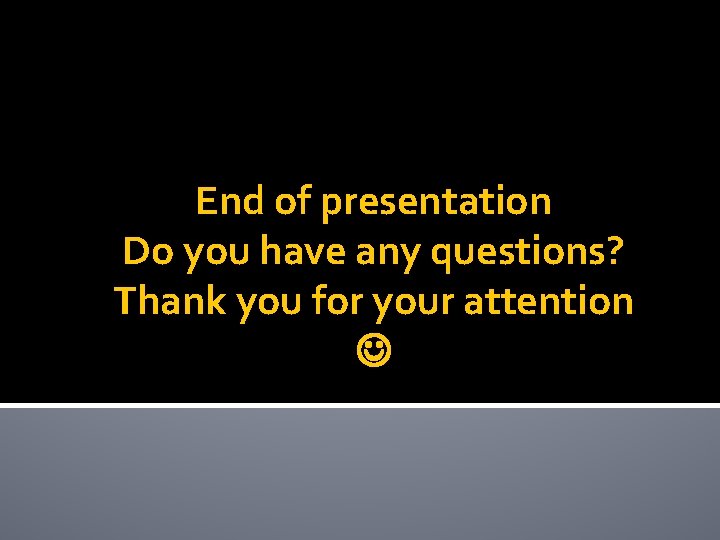 End of presentation
Do you have any questions?
Thank you for your attention
☺